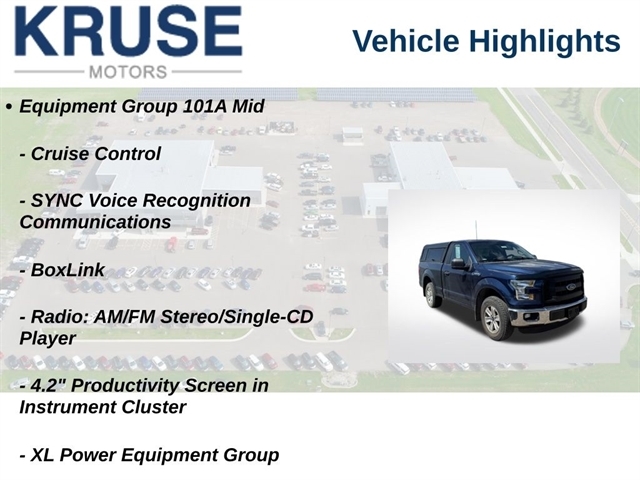 KRUSE
MOTORS

Vehicle Highlights

• Equipment Group 101A Mid

- Cruise Control

- SYNC Voice Recognition Communications

- BoxLink

- Radio: AM/FM Stereo/Single-CD Player

- 4.2" Productivity Screen in Instrument Cluster

- XL Power Equipment Group